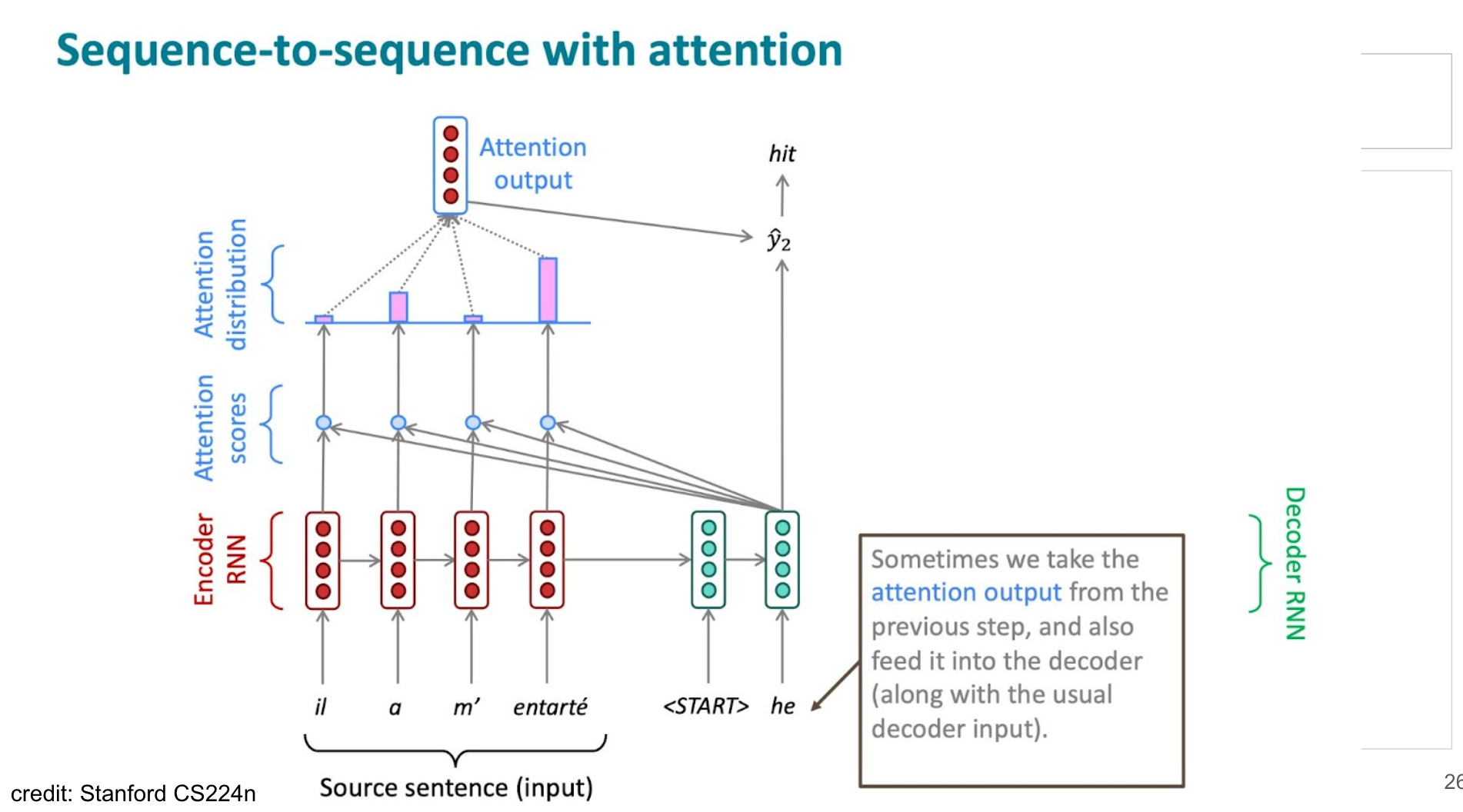 Sequence-to-sequence with attention

Attention output

hit

$\hat{y}_2$

Attention distribution

Attention scores

Encoder RNN

Decoder RNN

il a m' entarté <START> he

Source sentence (input)

Sometimes we take the attention output from the previous step, and also feed it into the decoder (along with the usual decoder input).

credit: Stanford CS224n

26